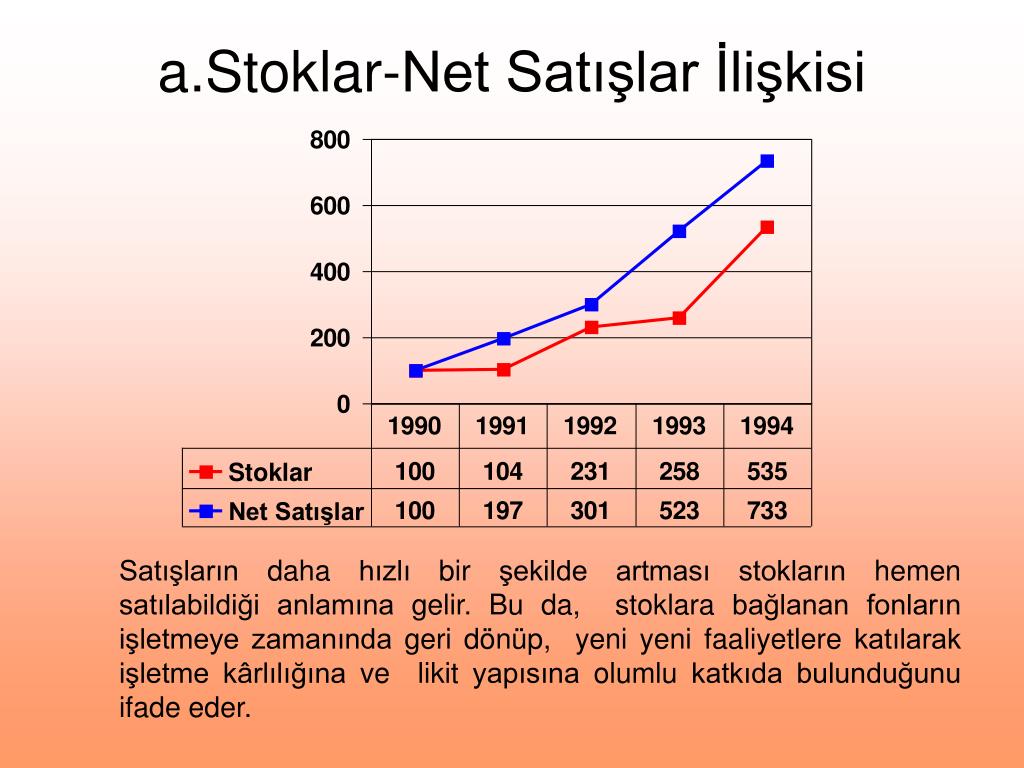 a.Stoklar-Net Satışlar İlişkisi

800
600
400
200
0

|  | 1990 | 1991 | 1992 | 1993 | 1994 |
|---|---|---|---|---|---|
| Stoklar | 100 | 104 | 231 | 258 | 535 |
| Net Satışlar | 100 | 197 | 301 | 523 | 733 |

Satışların daha hızlı bir şekilde artması stokların hemen satılabildiği anlamına gelir. Bu da, stoklara bağlanan fonların işletmeye zamanında geri dönüp, yeni yeni faaliyetlere katılarak işletme kârlılığına ve likit yapısına olumlu katkıda bulunduğunu ifade eder.